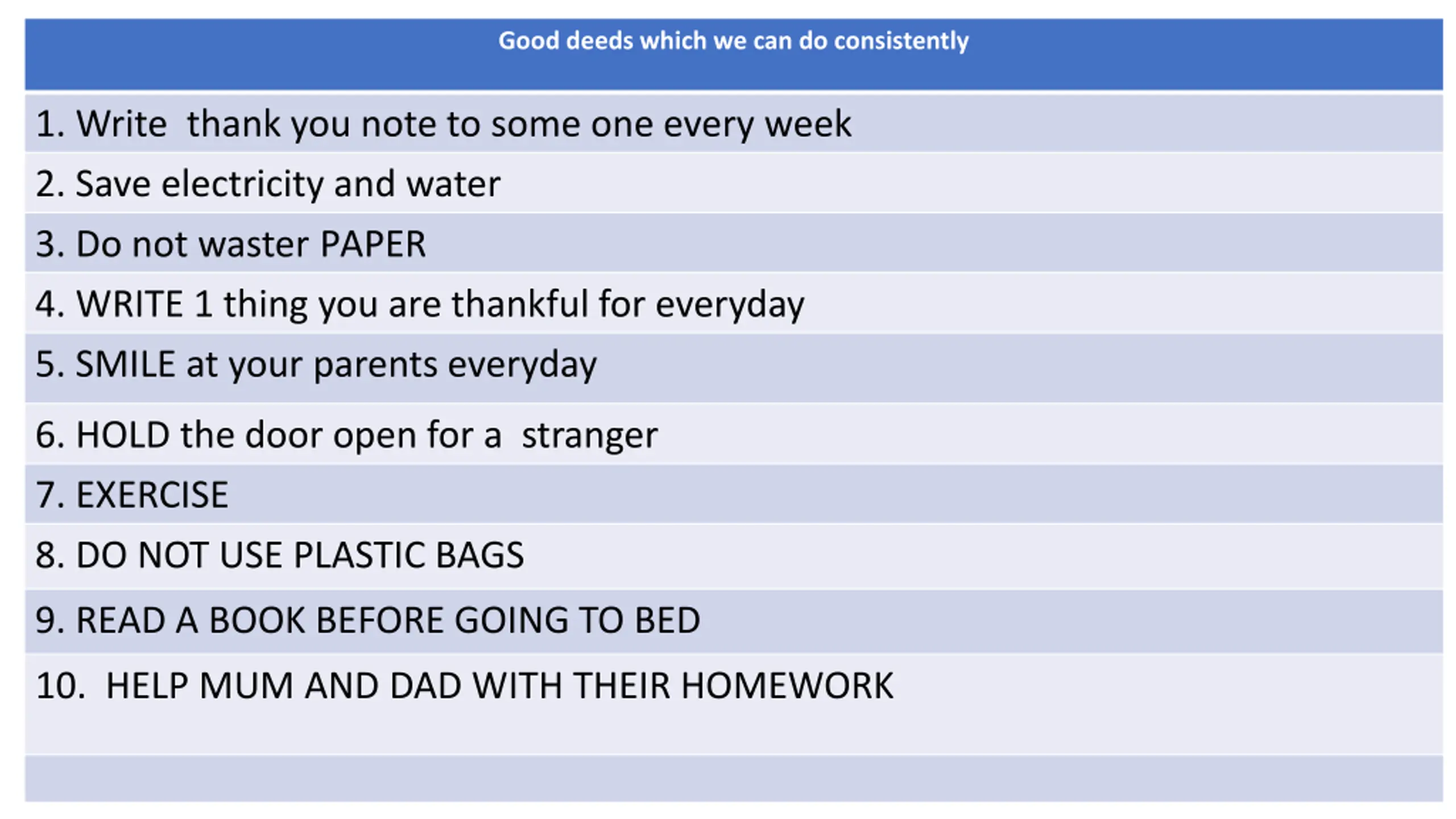 | Good deeds which we can do consistently |
|---|
| 1. Write thank you note to some one every week |
| 2. Save electricity and water |
| 3. Do not waster PAPER |
| 4. WRITE 1 thing you are thankful for everyday |
| 5. SMILE at your parents everyday |
| 6. HOLD the door open for a stranger |
| 7. EXERCISE |
| 8. DO NOT USE PLASTIC BAGS |
| 9. READ A BOOK BEFORE GOING TO BED |
| 10. HELP MUM AND DAD WITH THEIR HOMEWORK |
| |